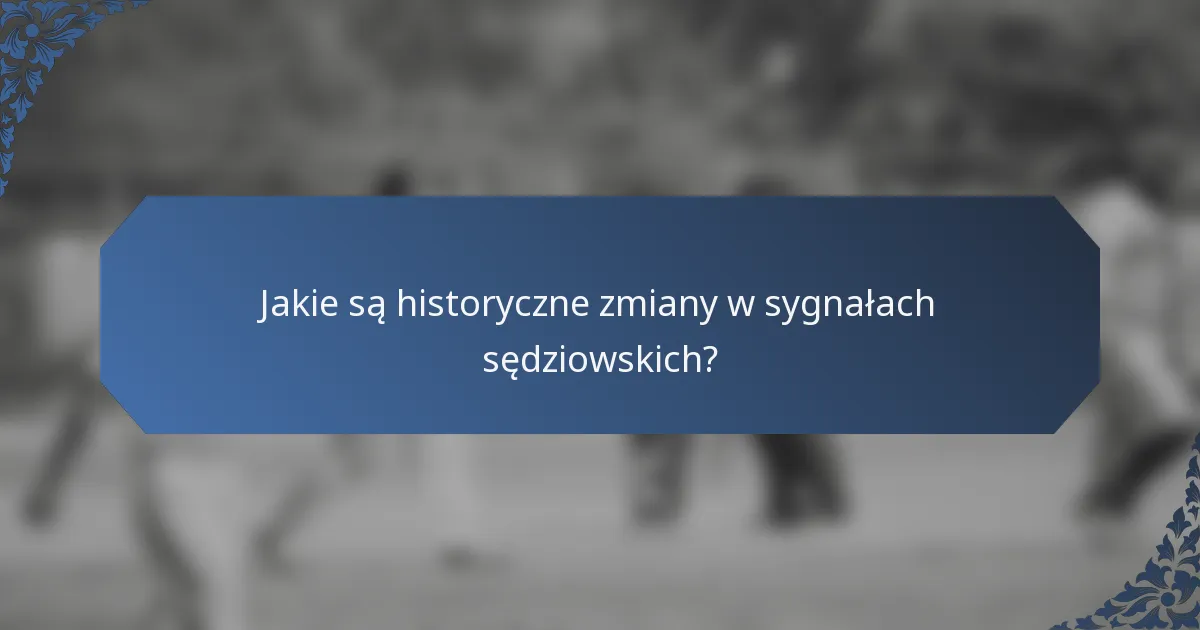 Jakie są historyczne zmiany w sygnałach sędziowskich?